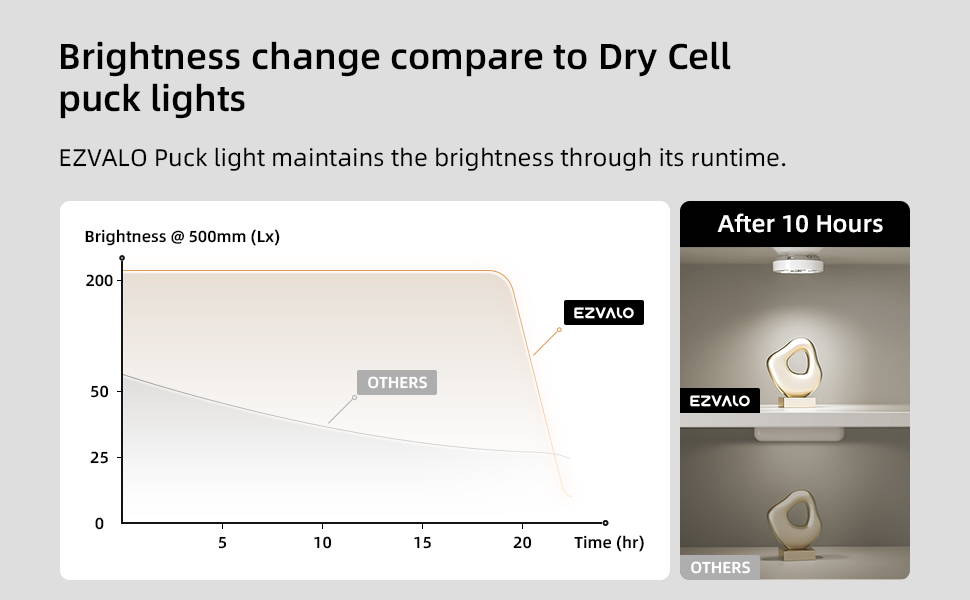 Brightness change compare to Dry Cell puck lights

EZVALO Puck light maintains the brightness through its runtime.

Brightness @ 500mm (Lx)

200

50

25

0

5

10

15

20

Time (hr)

EZVALO

OTHERS

After 10 Hours

EZVALO

OTHERS